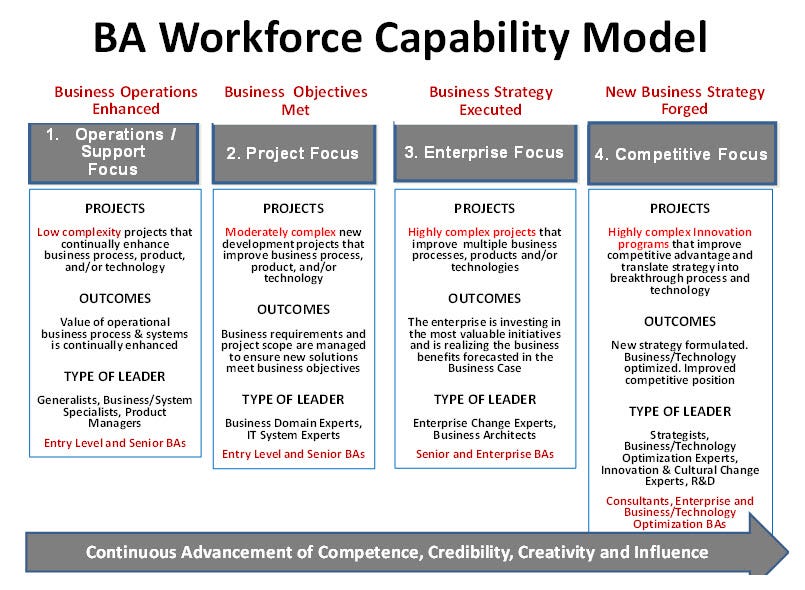 BA Workforce Capability Model

Business Operations Enhanced

1. Operations / Support Focus

PROJECTS

Low complexity projects that continually enhance business process, product, and/or technology

OUTCOMES

Value of operational business process & systems is continually enhanced

TYPE OF LEADER

Generalists, Business/System Specialists, Product Managers

Entry Level and Senior BAs

Business Objectives Met

2. Project Focus

PROJECTS

Moderately complex new development projects that improve business process, product, and/or technology

OUTCOMES

Business requirements and project scope are managed to ensure new solutions meet business objectives

TYPE OF LEADER

Business Domain Experts, IT System Experts

Entry Level and Senior BAs

Business Strategy Executed

3. Enterprise Focus

PROJECTS

Highly complex projects that improve multiple business processes, products and/or technologies

OUTCOMES

The enterprise is investing in the most valuable initiatives and is realizing the business benefits forecasted in the Business Case

TYPE OF LEADER

Enterprise Change Experts, Business Architects

Senior and Enterprise BAs

New Business Strategy Forged

4. Competitive Focus

PROJECTS

Highly complex Innovation programs that improve competitive advantage and translate strategy into breakthrough process and technology

OUTCOMES

New strategy formulated. Business/Technology optimized. Improved competitive position

TYPE OF LEADER

Strategists, Business/Technology Optimization Experts, Innovation & Cultural Change Experts, R&D

Consultants, Enterprise and Business/Technology Optimization BAs

Continuous Advancement of Competence, Credibility, Creativity and Influence